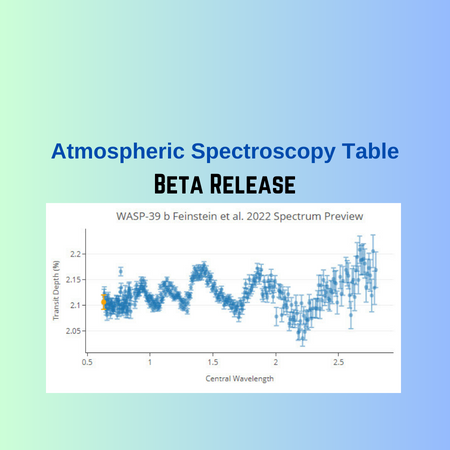 Atmospheric Spectroscopy Table

BETA RELEASE

WASP-39 b Feinstein et al. 2022 Spectrum Preview

Transit Depth (%)

2.2
2.15
2.1
2.05

0.5
1
1.5
2
2.5

Central Wavelength